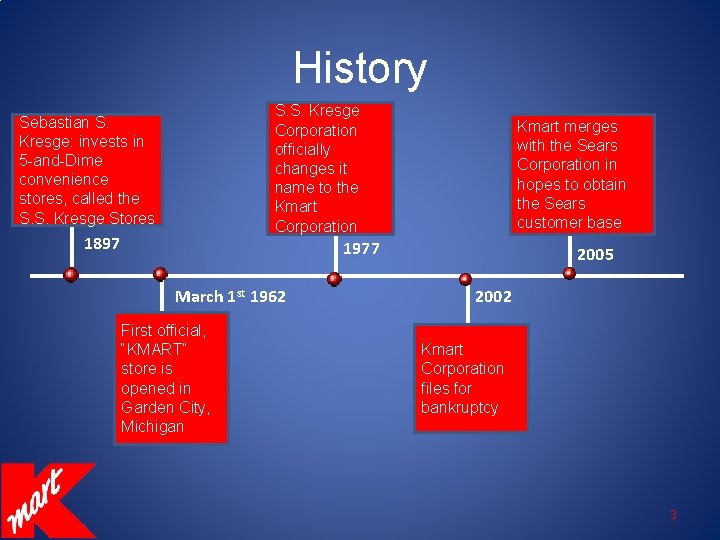 History

Sebastian S. Kresge: invests in 5-and-Dime convenience stores, called the S.S. Kresge Stores

1897

March 1st 1962

First official, "KMART" store is opened in Garden City, Michigan

S.S. Kresge Corporation officially changes it name to the Kmart Corporation

1977

2002

Kmart Corporation files for bankruptcy

Kmart merges with the Sears Corporation in hopes to obtain the Sears customer base

2005

K mart

3